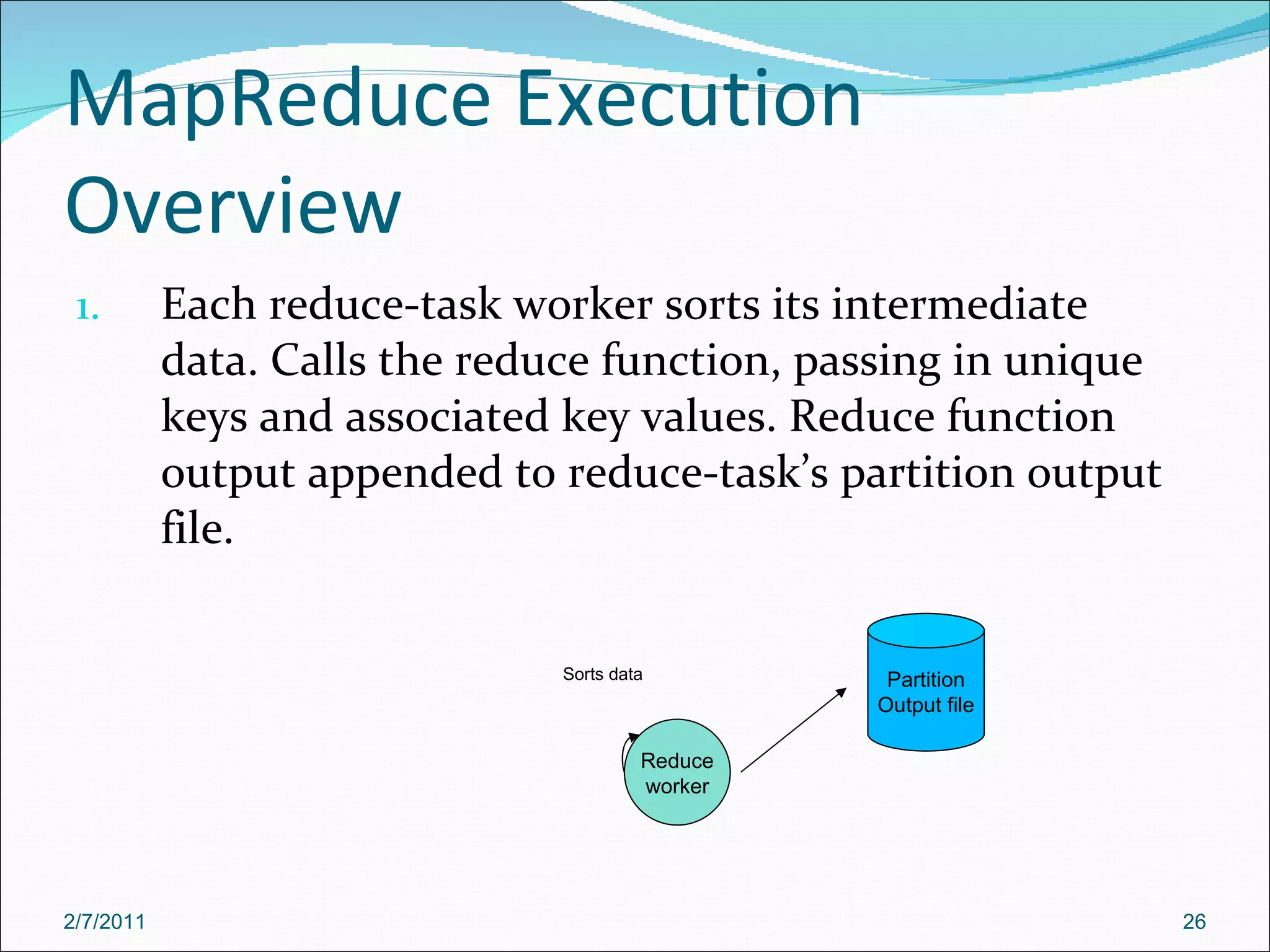 MapReduce Execution Overview

1. Each reduce-task worker sorts its intermediate data. Calls the reduce function, passing in unique keys and associated key values. Reduce function output appended to reduce-task's partition output file.

Sorts data

Reduce worker

Partition Output file

2/7/2011

26